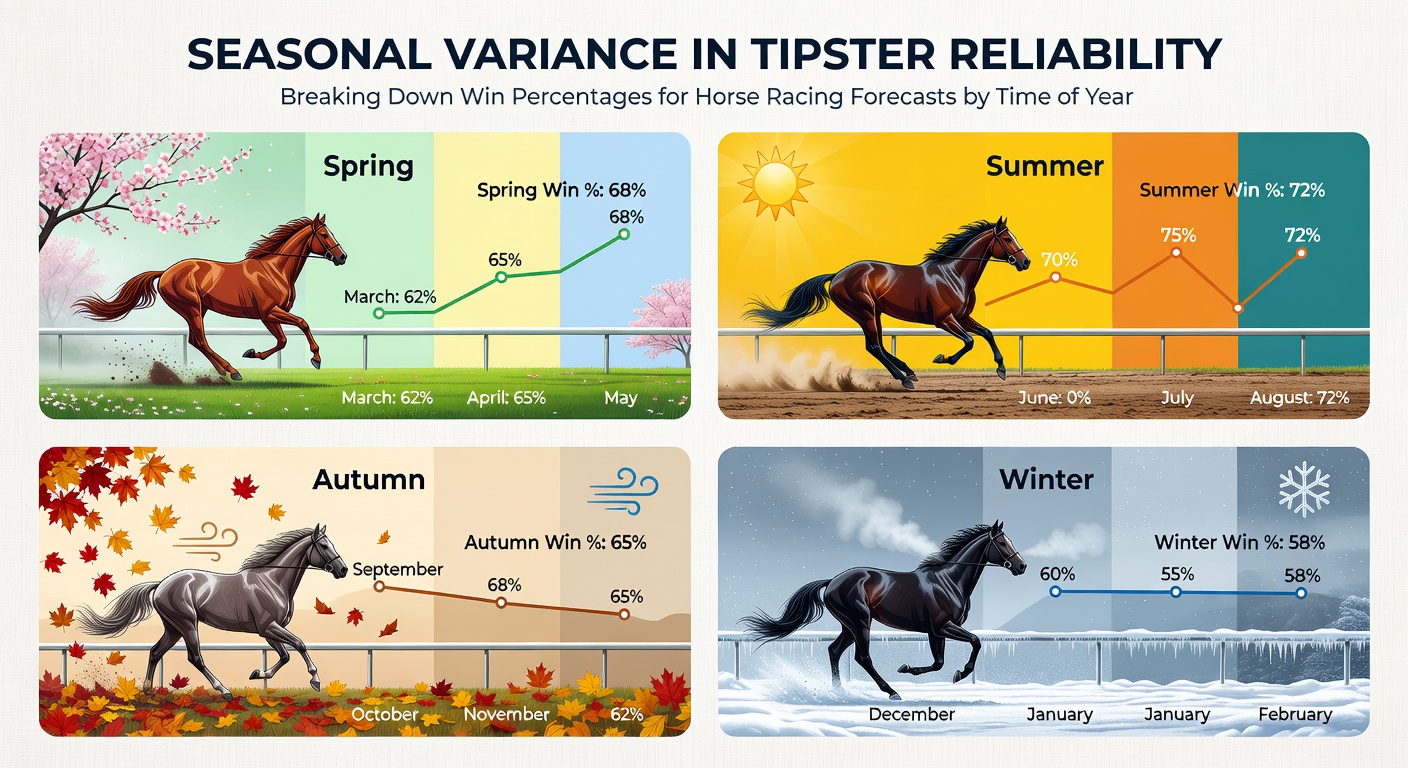 SEASONAL VARIANCE IN TIPSTER RELIABILITY

Breaking Down Win Percentages for Horse Racing Forecasts by Time of Year

Spring

Spring Win %: 68%

68%

65%

March: 62%

March: 62%

April: 65%

May

Summer

Summer Win %: 72%

70%

75%

72%

June: 0%

July

August: 72%

Autumn

Autumn Win %: 65%

September

68%

65%

October

November

62%

Winter

Winter Win %: 58%

60%

55%

58%

December

January

January

February